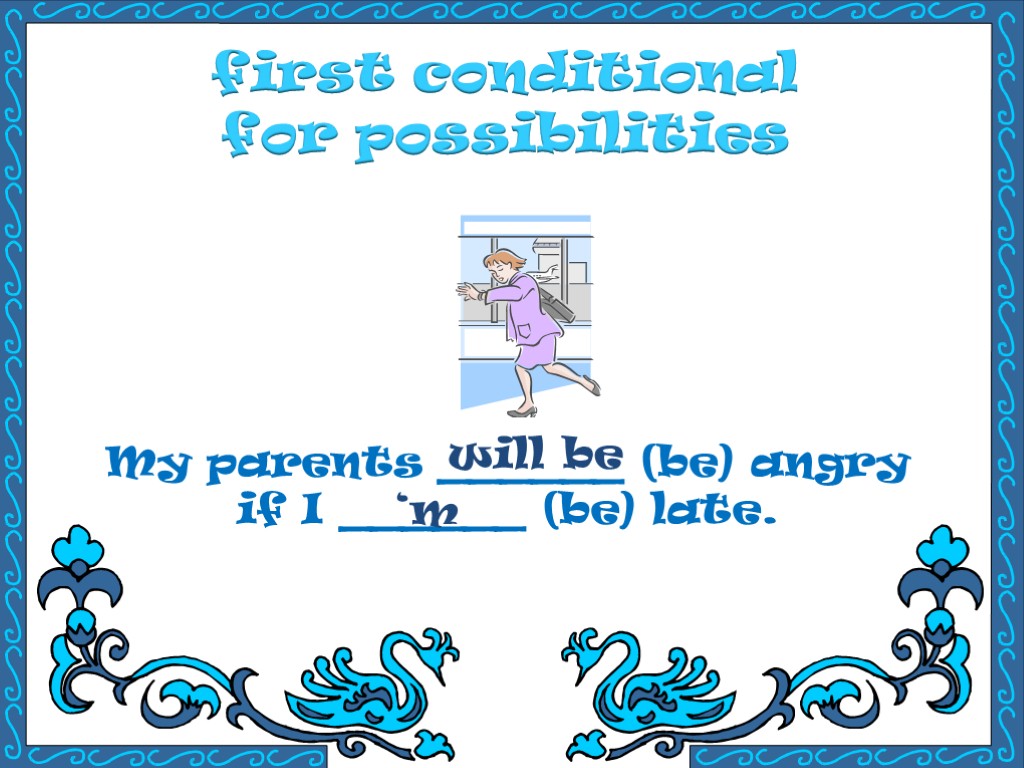 first conditional
for possibilities

My parents will be (be) angry if I 'm (be) late.